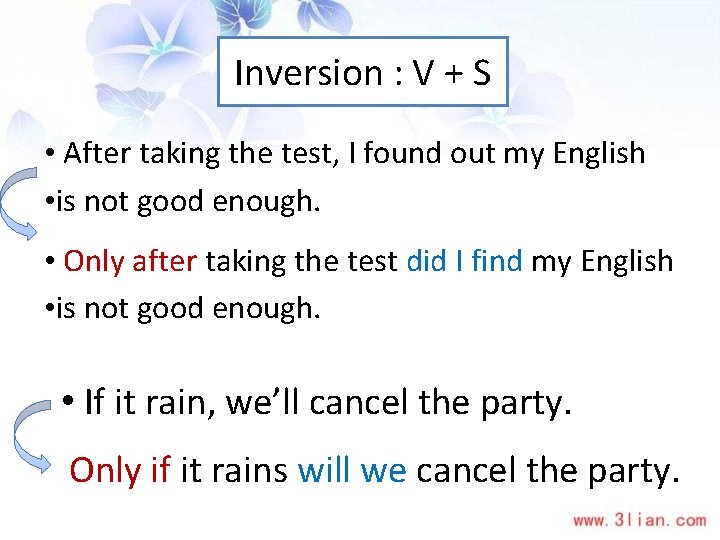 Inversion : V + S

• After taking the test, I found out my English
•is not good enough.

• Only after taking the test did I find my English
•is not good enough.

• If it rain, we'll cancel the party.

Only if it rains will we cancel the party.

www.3lian.com